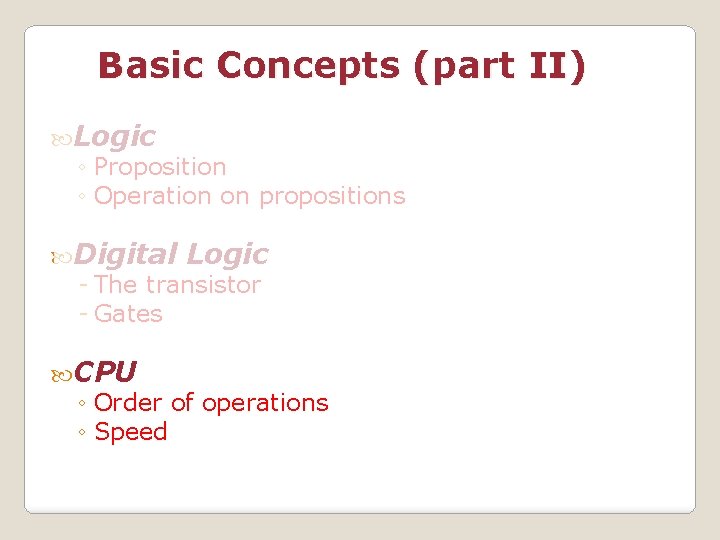 Basic Concepts (part II)

Logic
◦ Proposition
◦ Operation on propositions

Digital Logic
- The transistor
- Gates

CPU
◦ Order of operations
◦ Speed